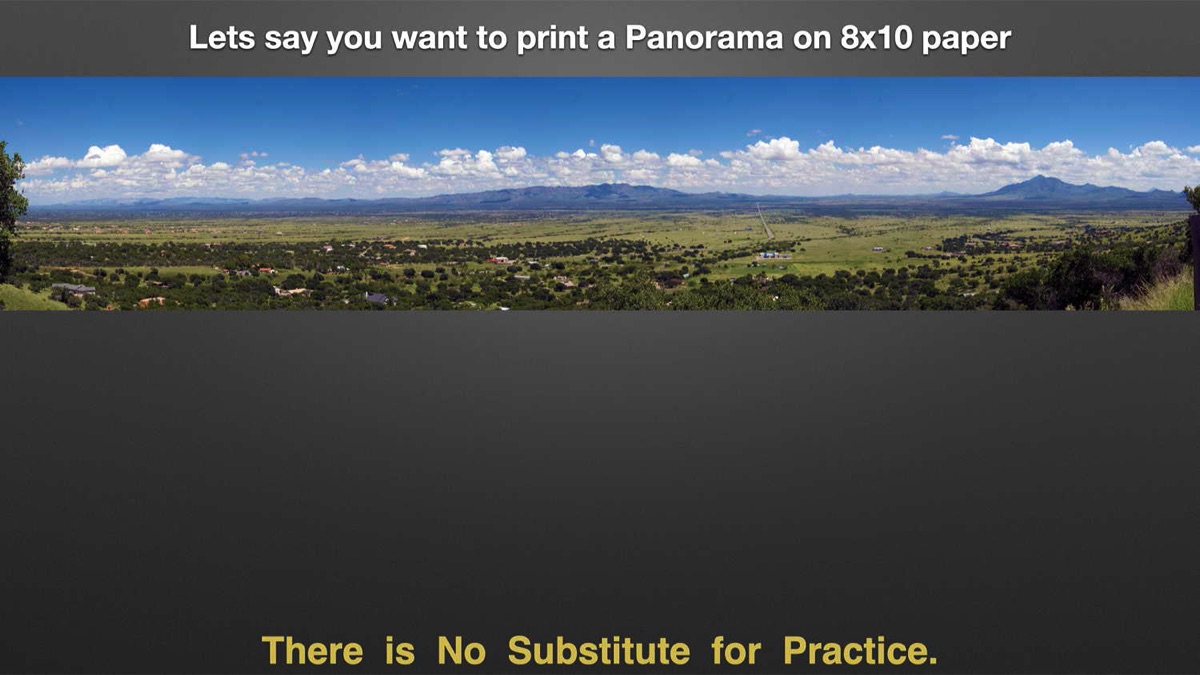 Lets say you want to print a Panorama on 8x10 paper

There is No Substitute for Practice.